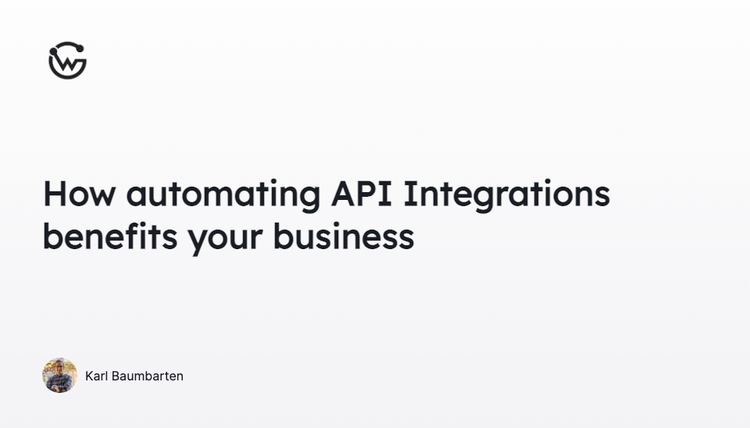 How automating API Integrations benefits your business

Karl Baumbarten